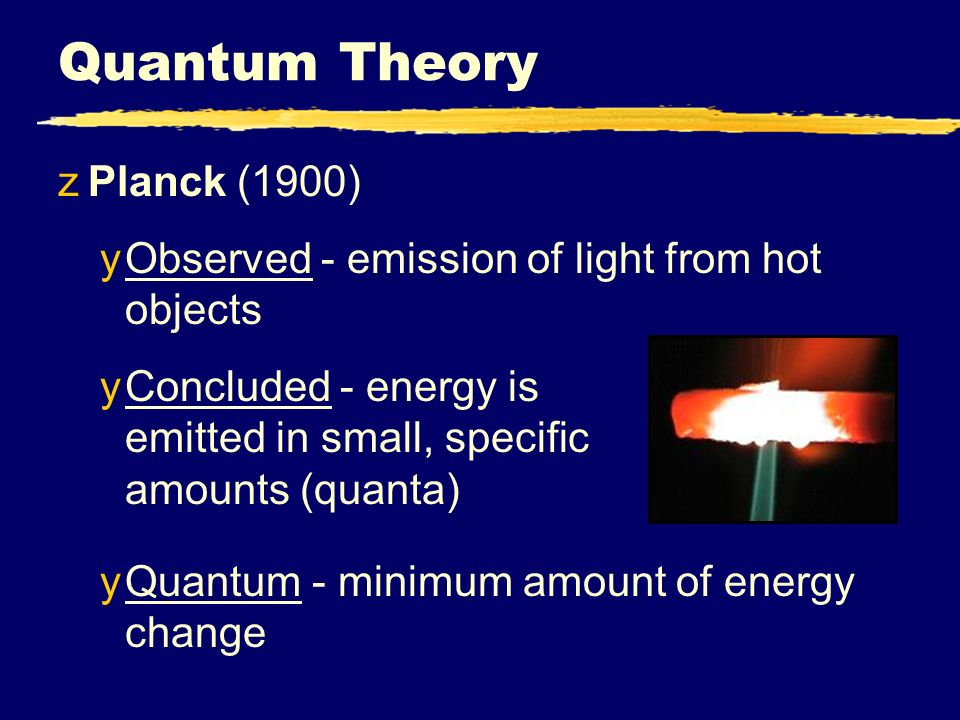 Quantum Theory

z Planck (1900)

y Observed - emission of light from hot objects

y Concluded - energy is emitted in small, specific amounts (quanta)

y Quantum - minimum amount of energy change